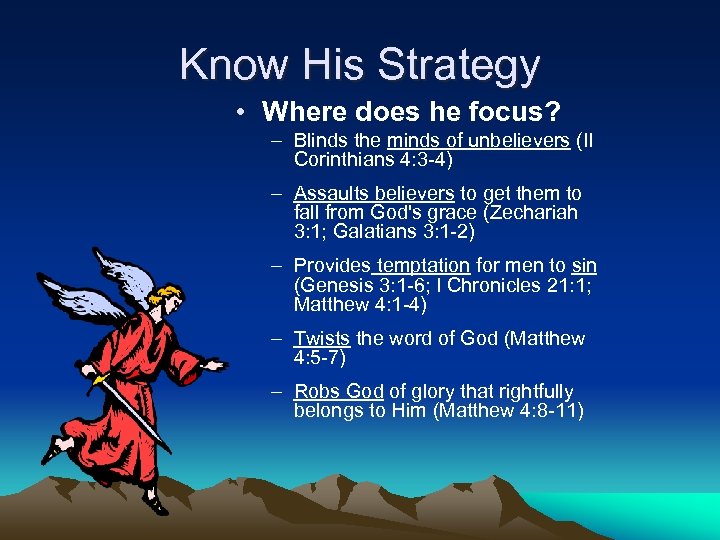 Know His Strategy

• Where does he focus?

– Blinds the minds of unbelievers (II Corinthians 4:3-4)

– Assaults believers to get them to fall from God's grace (Zechariah 3:1; Galatians 3:1-2)

– Provides temptation for men to sin (Genesis 3:1-6; I Chronicles 21:1; Matthew 4:1-4)

– Twists the word of God (Matthew 4:5-7)

– Robs God of glory that rightfully belongs to Him (Matthew 4:8-11)